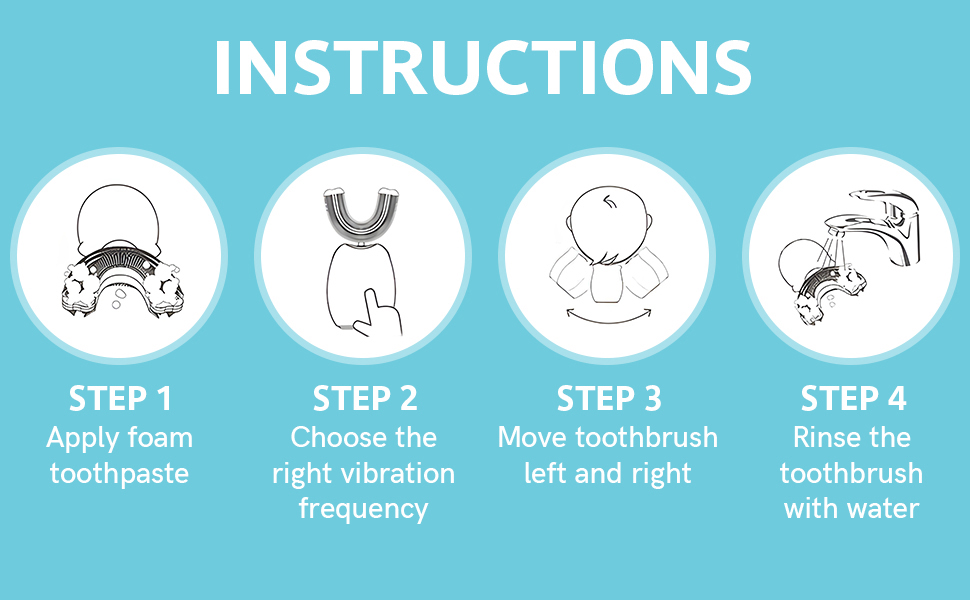 INSTRUCTIONS

STEP 1
Apply foam toothpaste

STEP 2
Choose the right vibration frequency

STEP 3
Move toothbrush left and right

STEP 4
Rinse the toothbrush with water